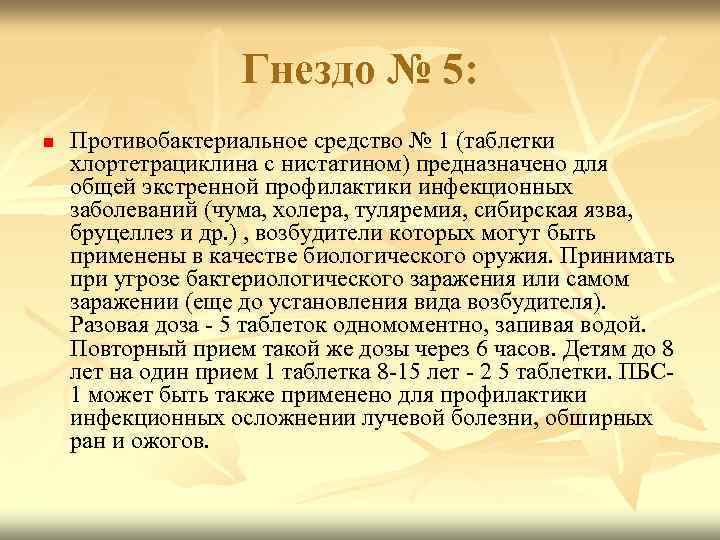 Гнездо № 5:

Противобактериальное средство № 1 (таблетки хлортетрациклина с нистатином) предназначено для общей экстренной профилактики инфекционных заболеваний (чума, холера, туляремия, сибирская язва, бруцеллез и др.) , возбудители которых могут быть применены в качестве биологического оружия. Принимать при угрозе бактериологического заражения или самом заражении (еще до установления вида возбудителя). Разовая доза - 5 таблеток одномоментно, запивая водой. Повторный прием такой же дозы через 6 часов. Детям до 8 лет на один прием 1 таблетка 8-15 лет - 2 5 таблетки. ПБС-1 может быть также применено для профилактики инфекционных осложнении лучевой болезни, обширных ран и ожогов.